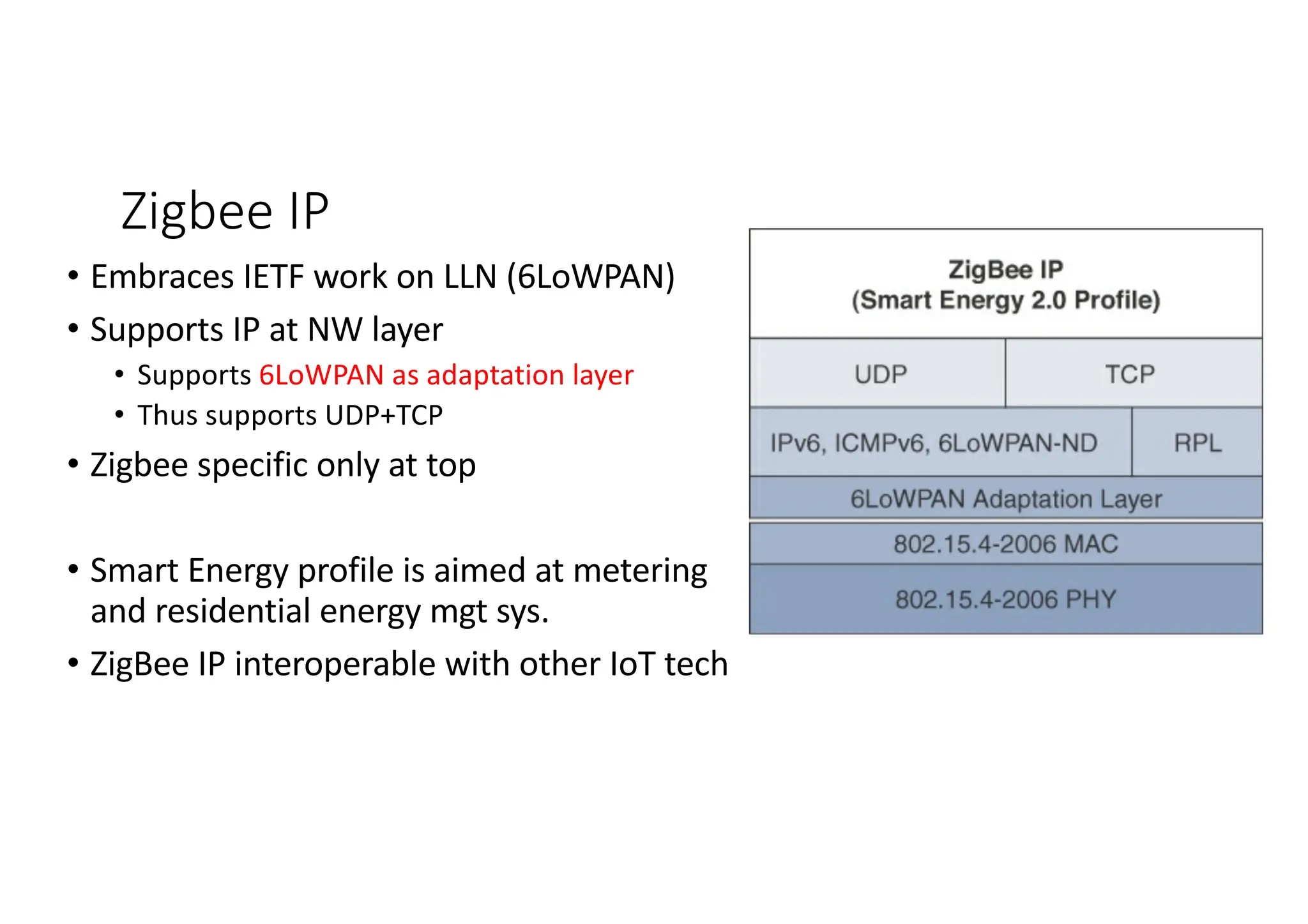 Zigbee IP

• Embraces IETF work on LLN (6LoWPAN)
• Supports IP at NW layer
  • Supports 6LoWPAN as adaptation layer
  • Thus supports UDP+TCP
• Zigbee specific only at top

• Smart Energy profile is aimed at metering and residential energy mgt sys.
• ZigBee IP interoperable with other IoT tech

ZigBee IP
(Smart Energy 2.0 Profile)

UDP
TCP
IPv6, ICMPv6, 6LoWPAN-ND
RPL
6LoWPAN Adaptation Layer
802.15.4-2006 MAC
802.15.4-2006 PHY